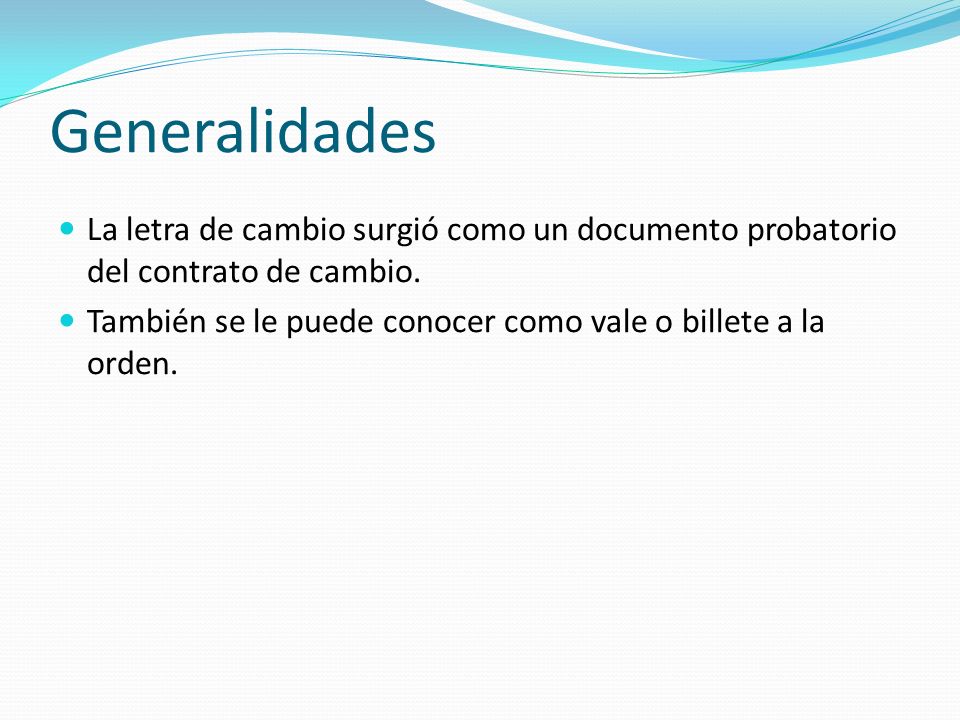 Generalidades

La letra de cambio surgió como un documento probatorio del contrato de cambio.

También se le puede conocer como vale o billete a la orden.